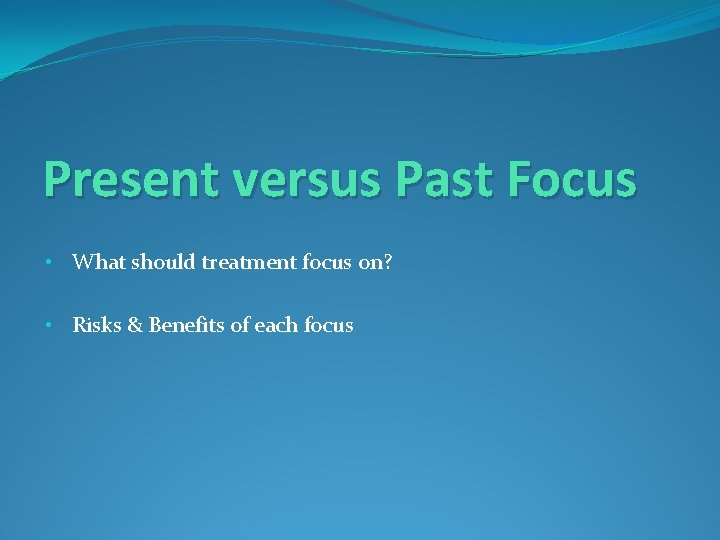 Present versus Past Focus

• What should treatment focus on?

• Risks & Benefits of each focus